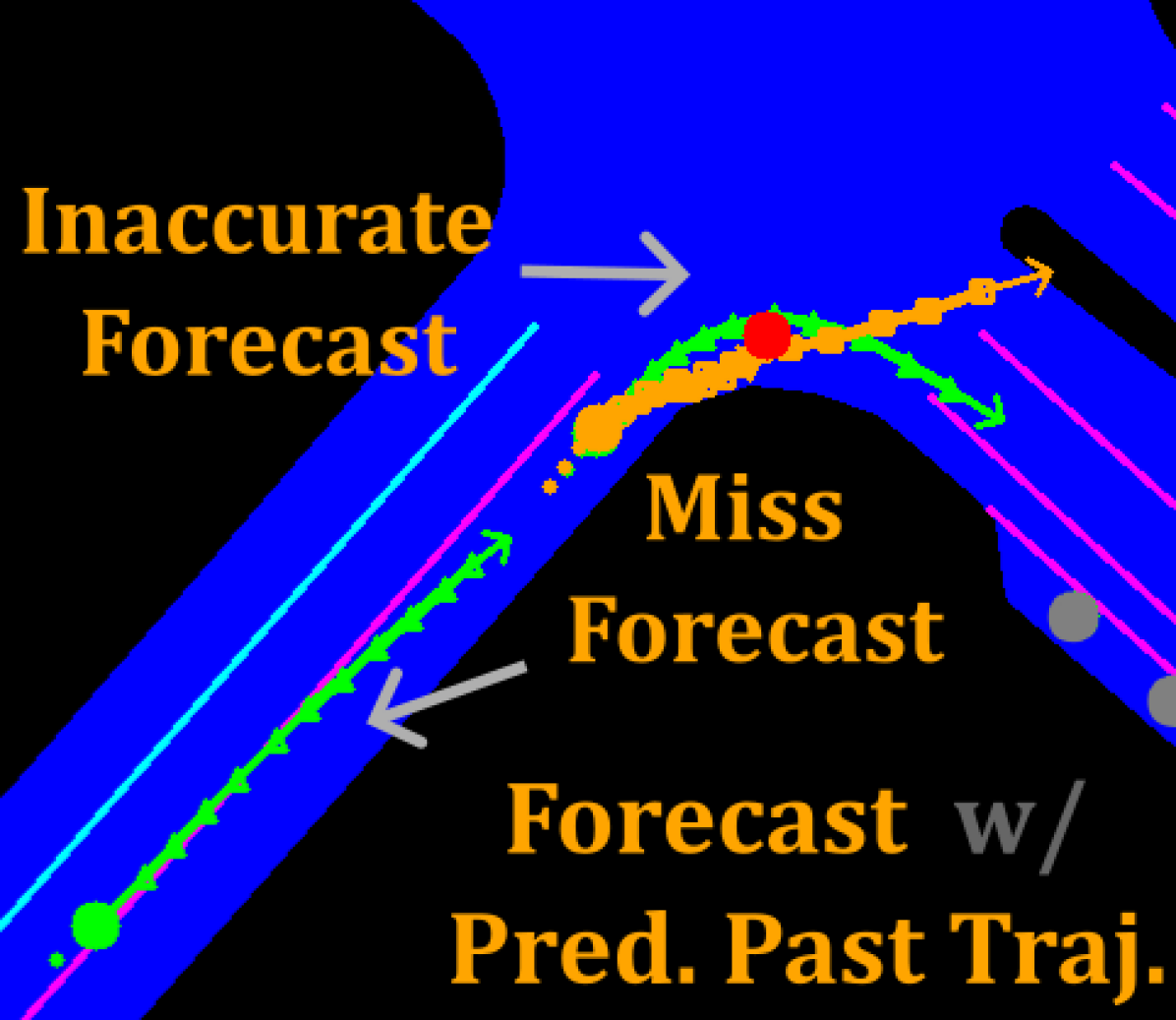 Inaccurate Forecast

Miss Forecast

Forecast w/ Pred. Past Traj.